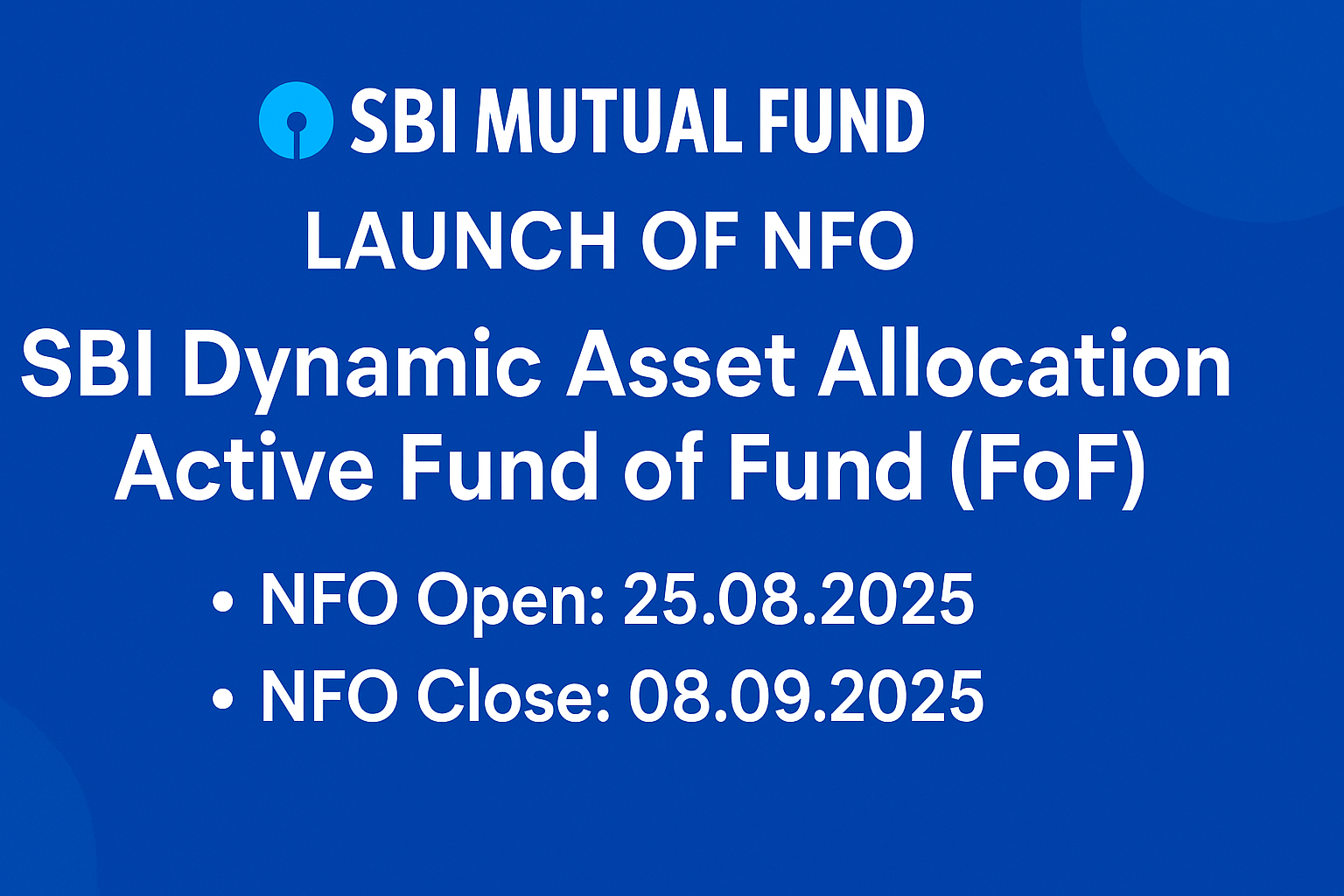 SBI MUTUAL FUND

LAUNCH OF NFO

SBI Dynamic Asset Allocation Active Fund of Fund (FoF)

• NFO Open: 25.08.2025
• NFO Close: 08.09.2025